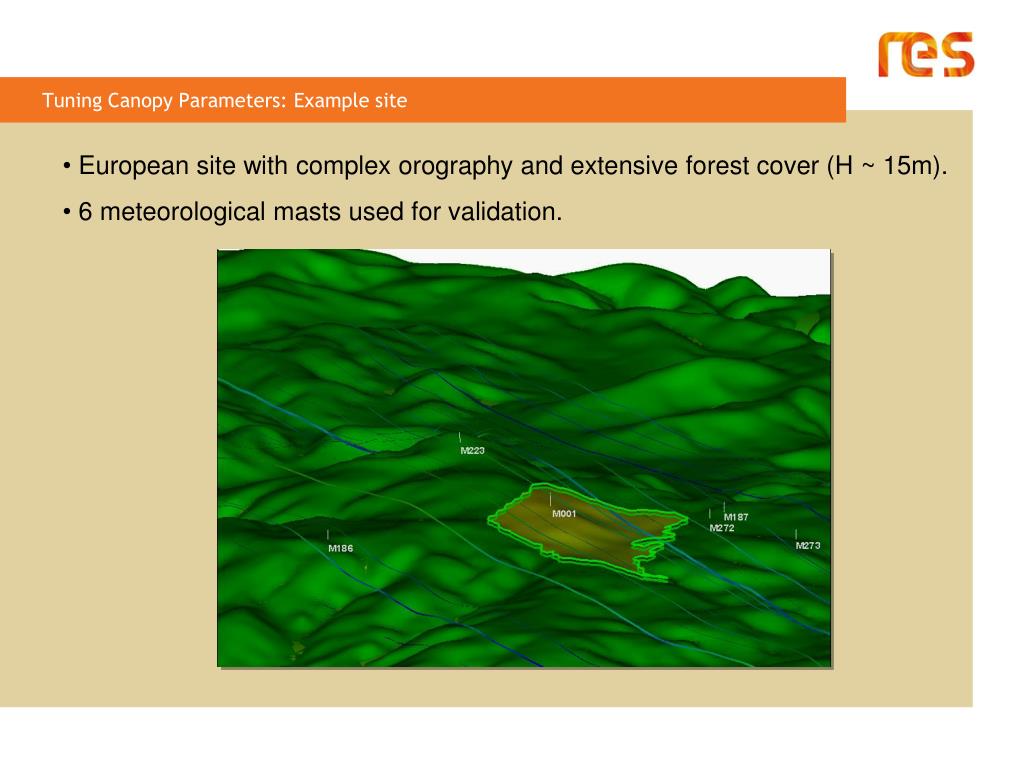 res

Tuning Canopy Parameters: Example site

• European site with complex orography and extensive forest cover (H ~ 15m).

• 6 meteorological masts used for validation.

M223

M001

M187

M272

M273

M186